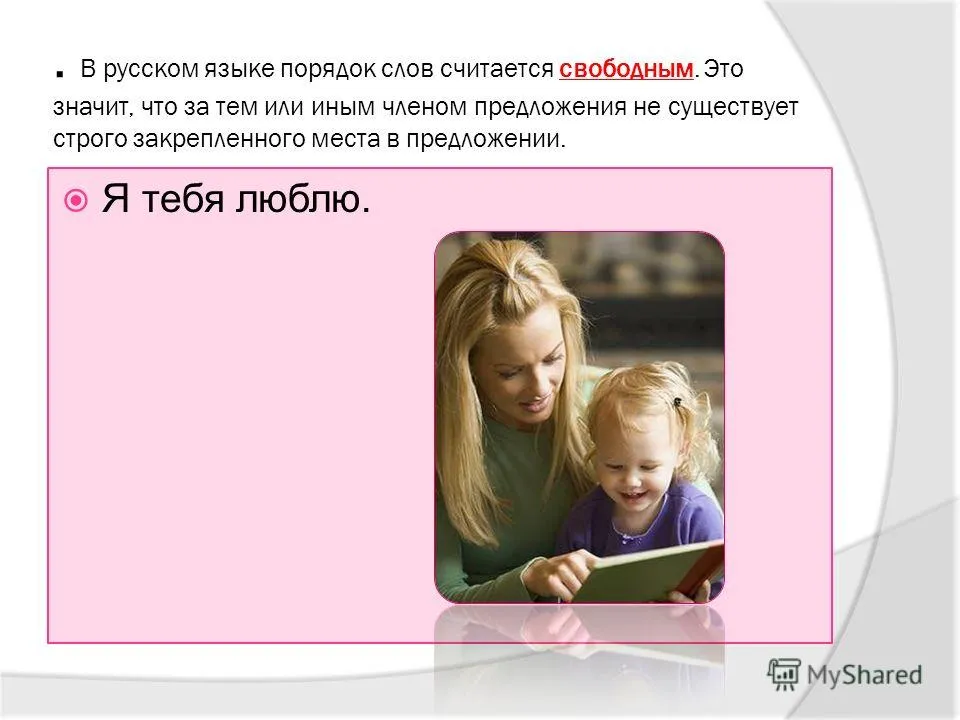 . В русском языке порядок слов считается свободным. Это значит, что за тем или иным членом предложения не существует строго закрепленного места в предложении.

Я тебя люблю.

MyShared